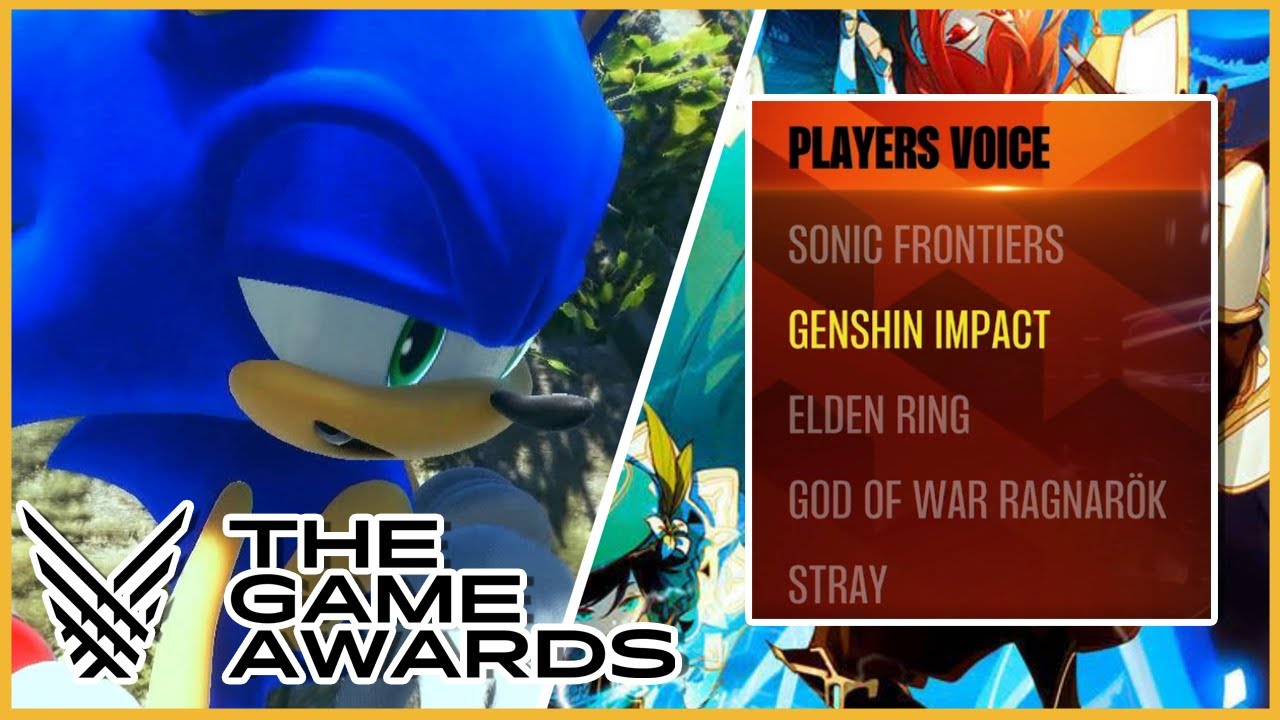 THE GAME AWARDS

PLAYERS VOICE

SONIC FRONTIERS

GENSHIN IMPACT

ELDEN RING

GOD OF WAR RAGNARÖK

STRAY